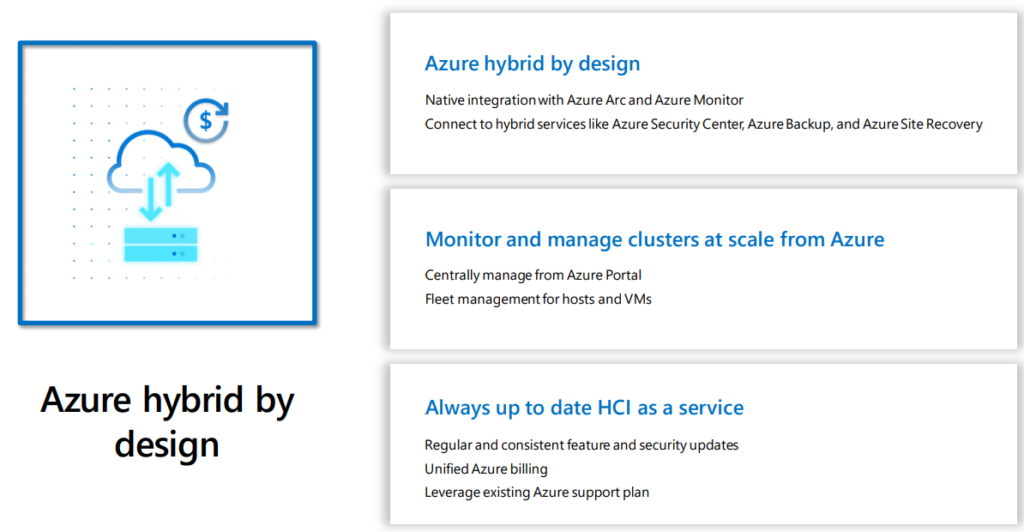 $

Azure hybrid by design

Azure hybrid by design

Native integration with Azure Arc and Azure Monitor
Connect to hybrid services like Azure Security Center, Azure Backup, and Azure Site Recovery

Monitor and manage clusters at scale from Azure

Centrally manage from Azure Portal
Fleet management for hosts and VMs

Always up to date HCI as a service

Regular and consistent feature and security updates
Unified Azure billing
Leverage existing Azure support plan